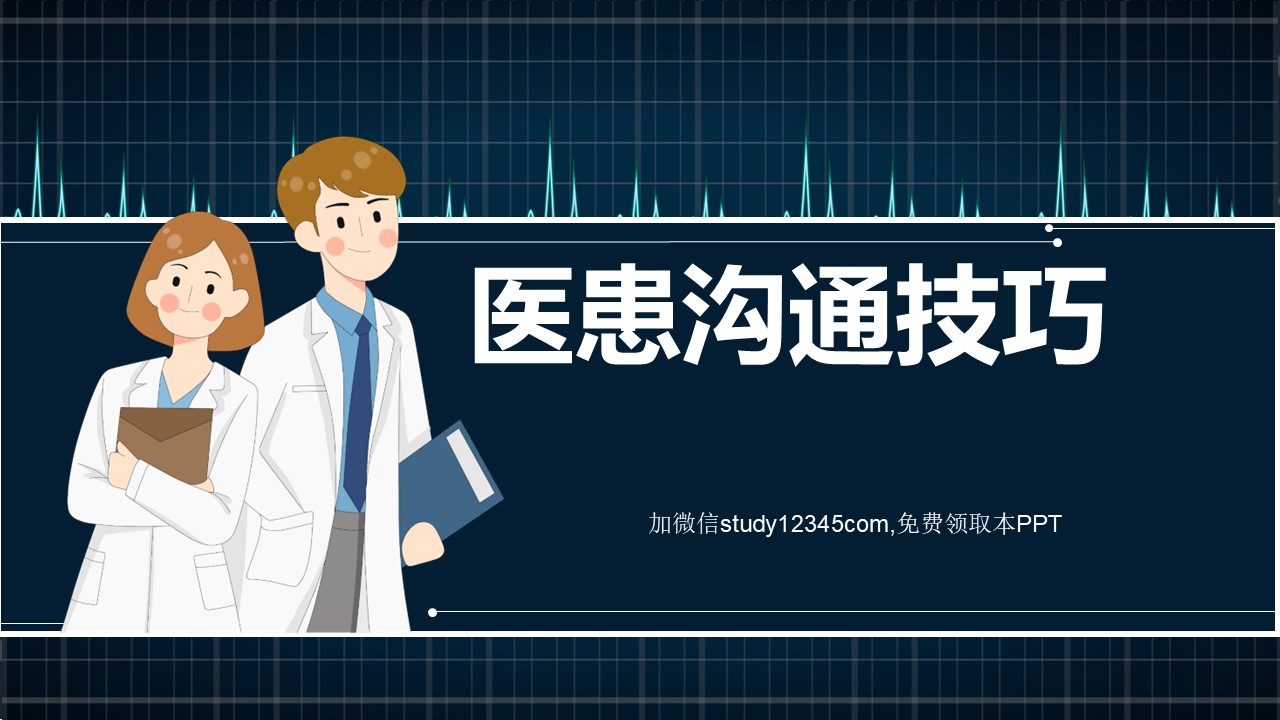 医患沟通技巧

加微信study12345com,免费领取本PPT